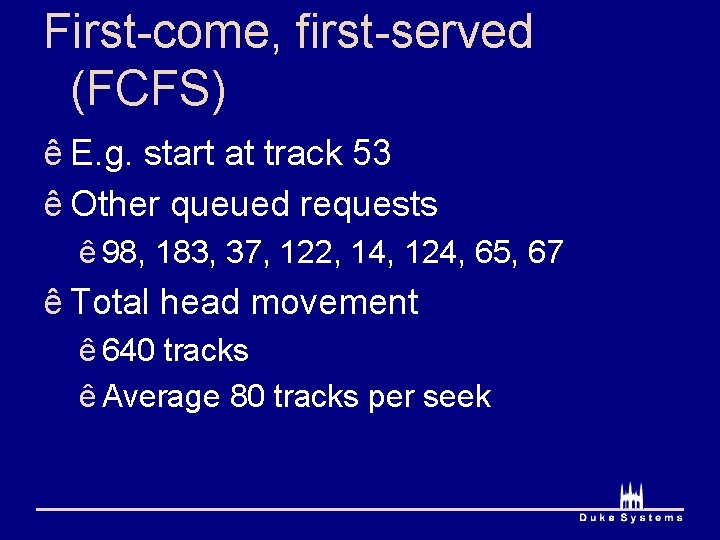 First-come, first-served (FCFS)

ê E.g. start at track 53

ê Other queued requests

ê 98, 183, 37, 122, 14, 124, 65, 67

ê Total head movement

ê 640 tracks

ê Average 80 tracks per seek

Duke Systems